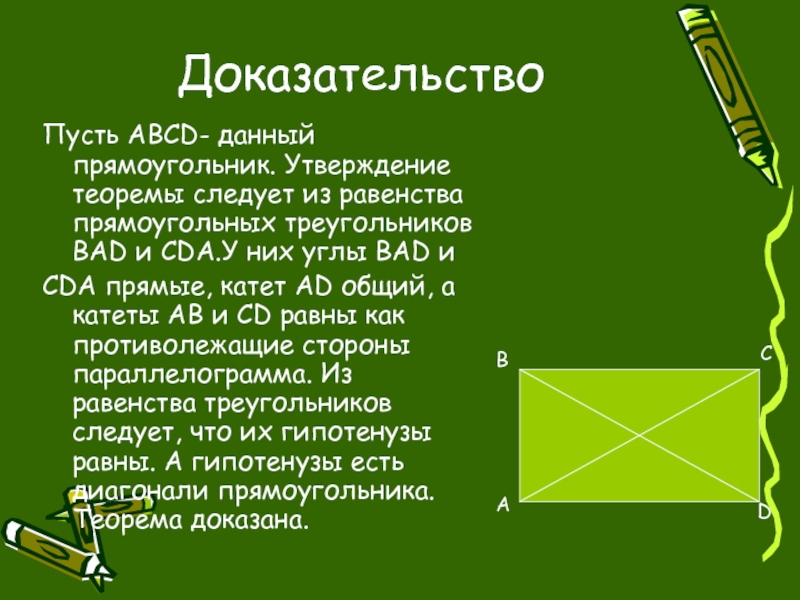 Доказательство

Пусть ABCD- данный прямоугольник. Утверждение теоремы следует из равенства прямоугольных треугольников BAD и CDA.У них углы BAD и

CDA прямые, катет AD общий, а катеты AB и CD равны как противолежащие стороны параллелограмма. Из равенства треугольников следует, что их гипотенузы равны. А гипотенузы есть диагонали прямоугольника. Теорема доказана.

B
C
A
D